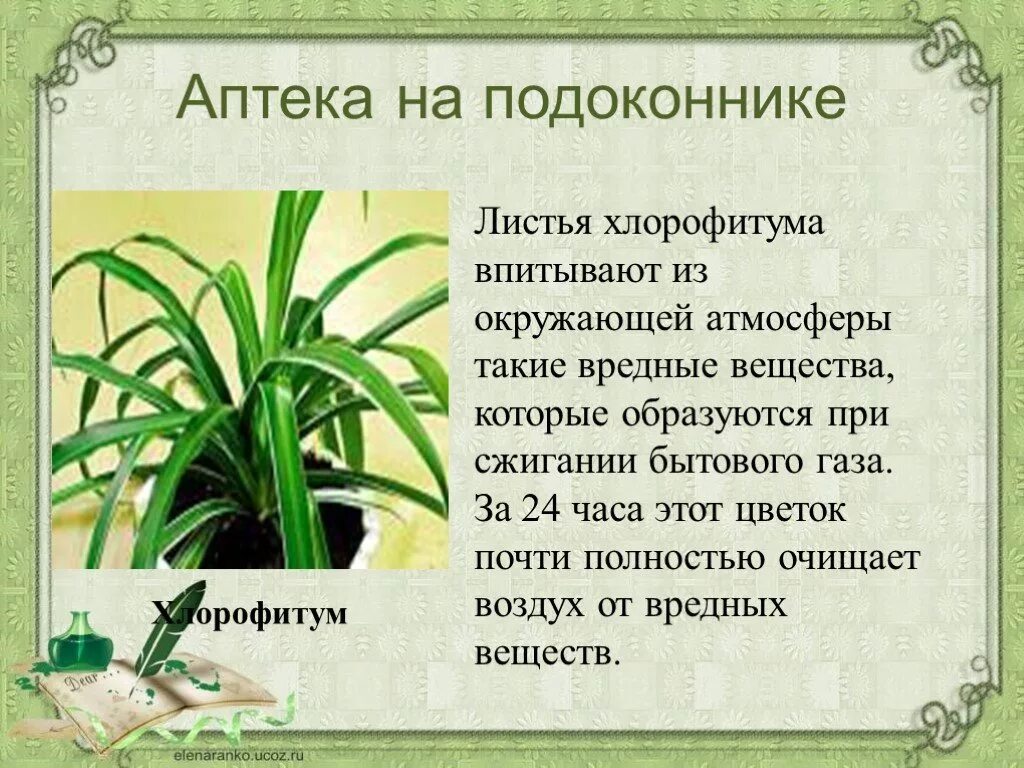 Аптека на подоконнике

Листья хлорофитума впитывают из окружающей атмосферы такие вредные вещества, которые образуются при сжигании бытового газа. За 24 часа этот цветок почти полностью очищает воздух от вредных веществ.

Хлорофитум

Dear...

elenaranko.ucoz.ru